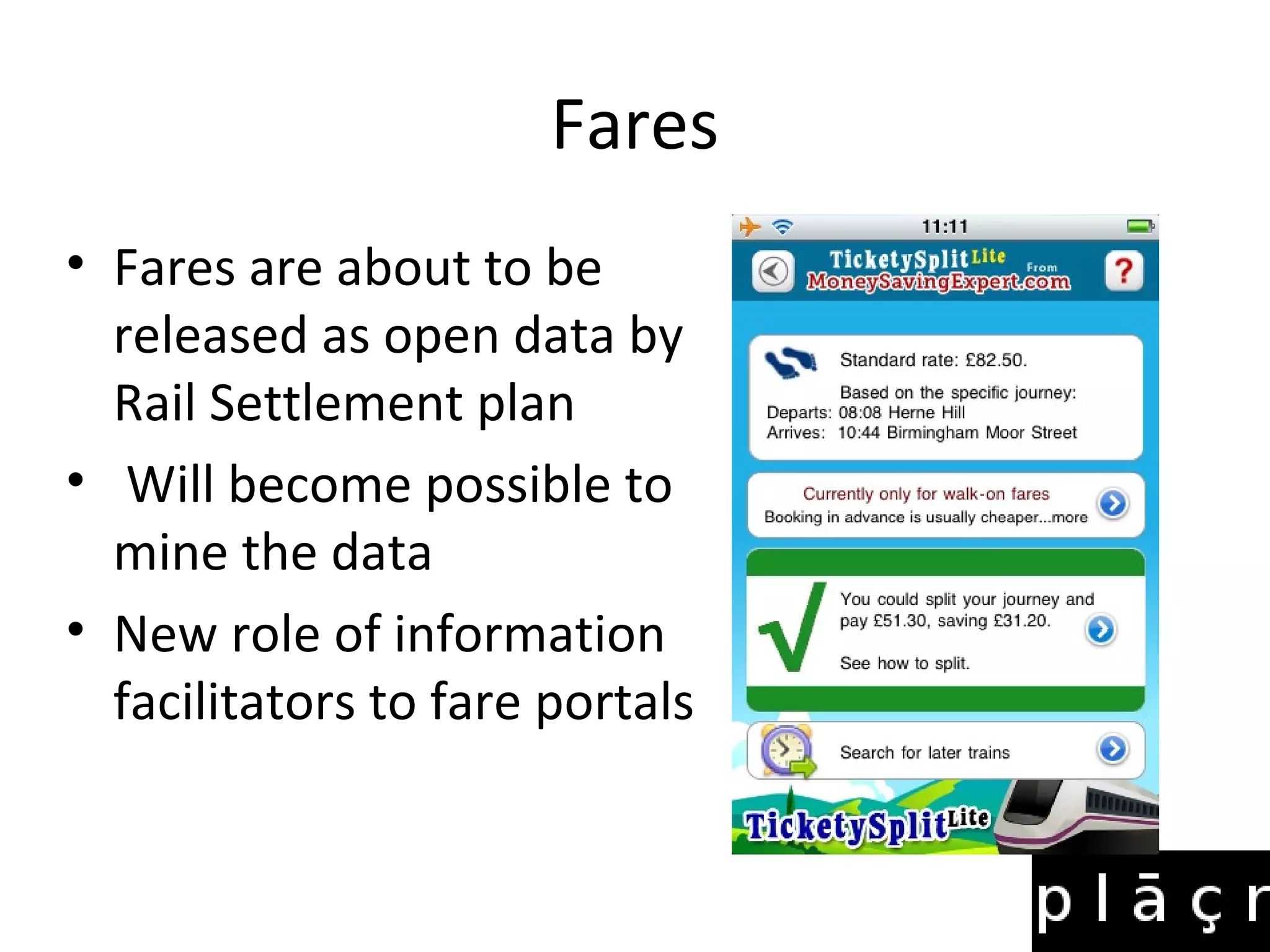 Fares

• Fares are about to be released as open data by Rail Settlement plan

• Will become possible to mine the data

• New role of information facilitators to fare portals

11:11

TicketySplit Lite From MoneySavingExpert.com

?

Standard rate: £82.50.

Based on the specific journey:
Departs: 08:08 Herne Hill
Arrives: 10:44 Birmingham Moor Street

Currently only for walk-on fares
Booking in advance is usually cheaper...more

You could split your journey and pay £51.30, saving £31.20.

See how to split.

Search for later trains

TicketySplit Lite

plāçr